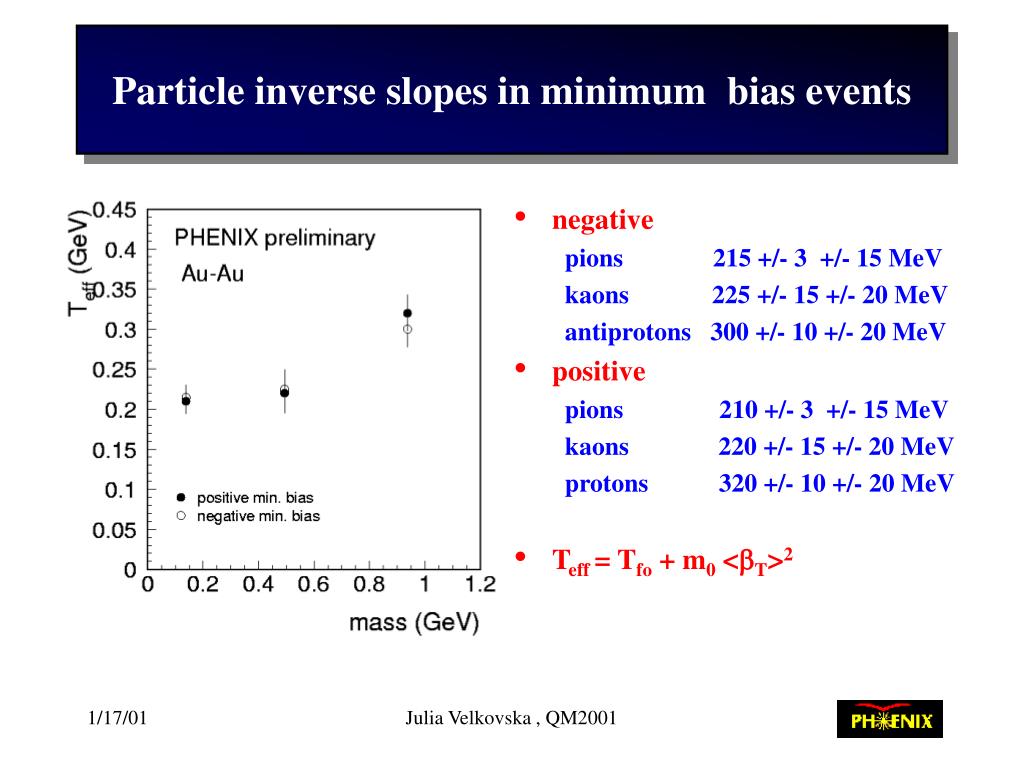 Particle inverse slopes in minimum bias events

$T_{eff}$ (GeV)

0.45
0.4
0.35
0.3
0.25
0.2
0.15
0.1
0.05
0

PHENIX preliminary

Au-Au

positive min. bias
negative min. bias

0 0.2 0.4 0.6 0.8 1 1.2

mass (GeV)

• negative
pions 215 +/- 3 +/- 15 MeV
kaons 225 +/- 15 +/- 20 MeV
antiprotons 300 +/- 10 +/- 20 MeV

• positive
pions 210 +/- 3 +/- 15 MeV
kaons 220 +/- 15 +/- 20 MeV
protons 320 +/- 10 +/- 20 MeV

• $T_{eff} = T_{fo} + m_0 <\beta_T>^2$

1/17/01

Julia Velkovska , QM2001

PHENIX